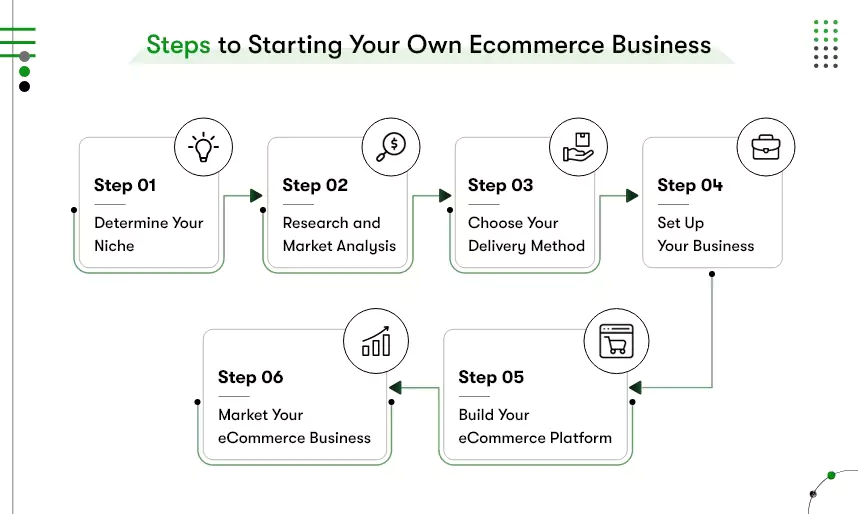 Steps to Starting Your Own Ecommerce Business

Step 01
Determine Your Niche

Step 02
Research and Market Analysis

Step 03
Choose Your Delivery Method

Step 04
Set Up Your Business

Step 05
Build Your eCommerce Platform

Step 06
Market Your eCommerce Business